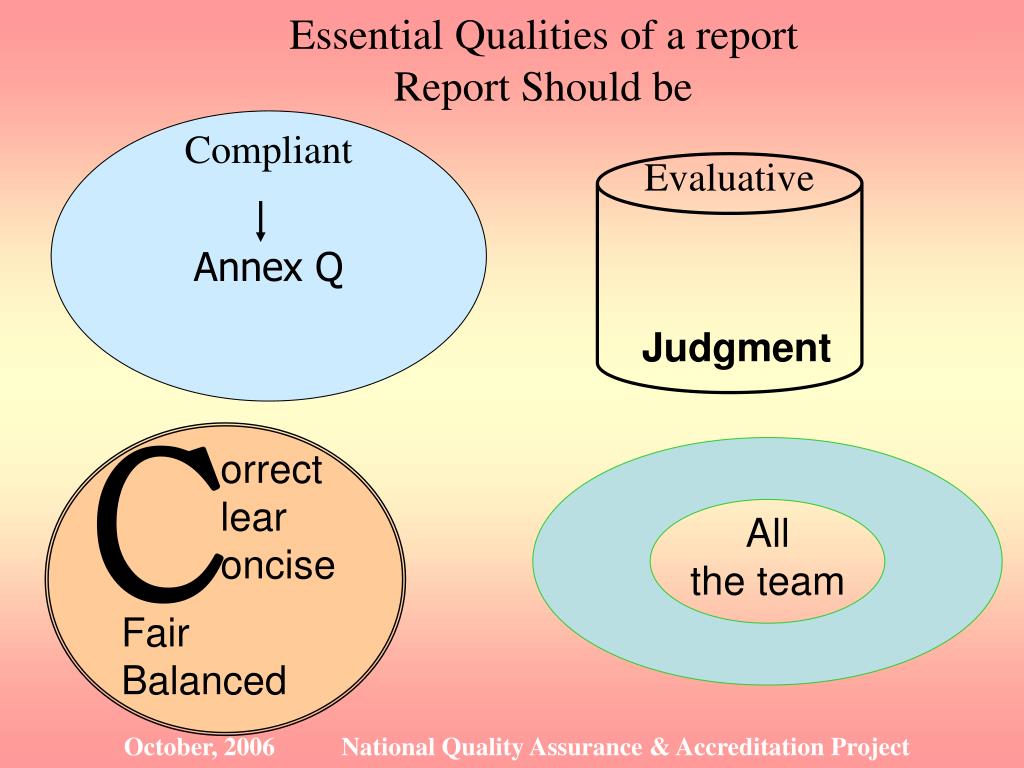 Essential Qualities of a report
Report Should be

Compliant

Annex Q

Evaluative

Judgment

C

orrect
lear
oncise

Fair
Balanced

All
the team

October, 2006 National Quality Assurance & Accreditation Project